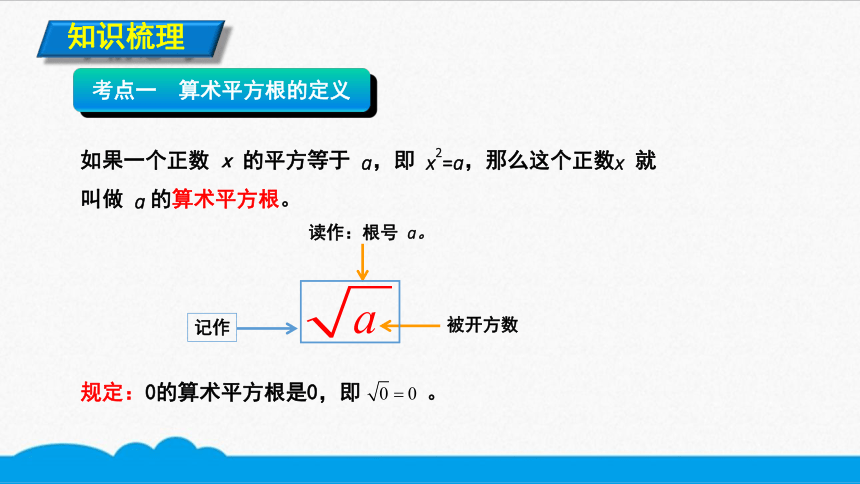 知识梳理

考点一　算术平方根的定义

如果一个正数 $x$ 的平方等于 $a$，即 $x^2=a$，那么这个正数$x$ 就叫做 $a$ 的算术平方根。

读作：根号 $a$。

记作

$\sqrt{a}$

被开方数

规定：0的算术平方根是0，即 $\sqrt{0}=0$ 。